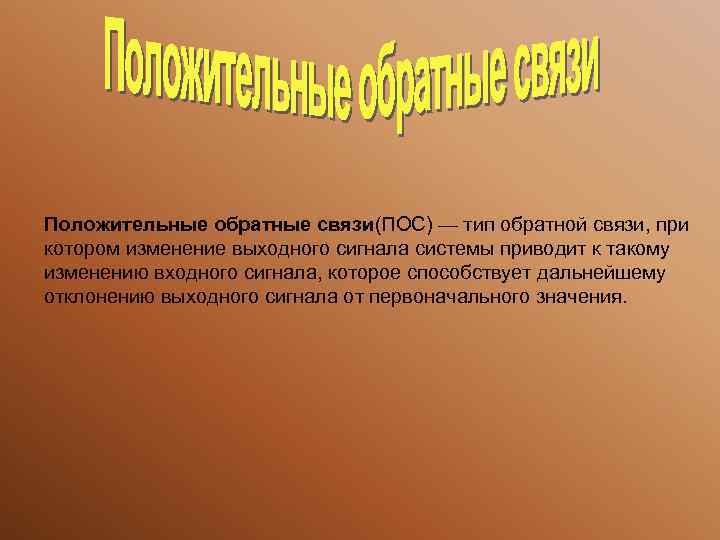 Положительные обратные связи

Положительные обратные связи(ПОС) — тип обратной связи, при котором изменение выходного сигнала системы приводит к такому изменению входного сигнала, которое способствует дальнейшему отклонению выходного сигнала от первоначального значения.